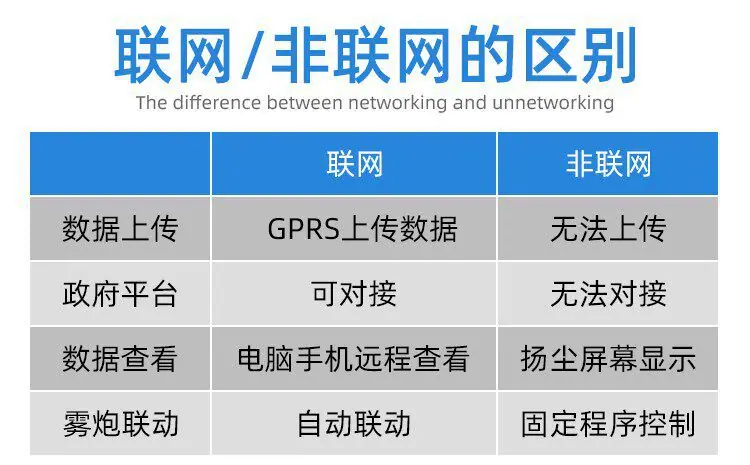 联网/非联网的区别

The difference between networking and unnetworking

| | 联网 | 非联网 |
|---|---|---|
| 数据上传 | GPRS上传数据 | 无法上传 |
| 政府平台 | 可对接 | 无法对接 |
| 数据查看 | 电脑手机远程查看 | 扬尘屏幕显示 |
| 雾炮联动 | 自动联动 | 固定程序控制 |